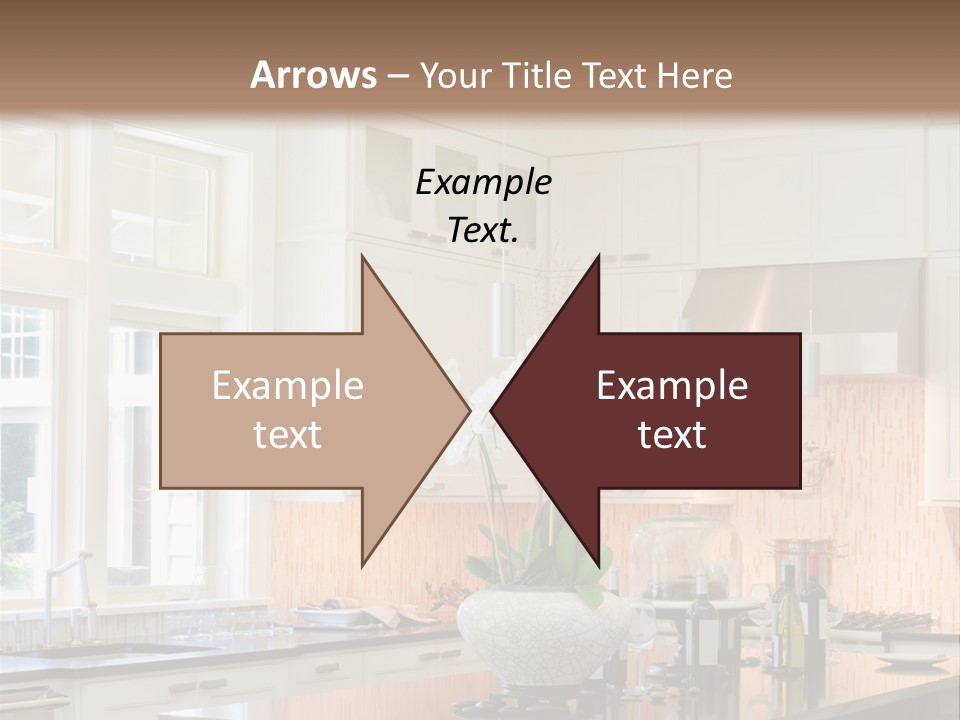 Arrows – Your Title Text Here

Example Text.

Example text

Example text